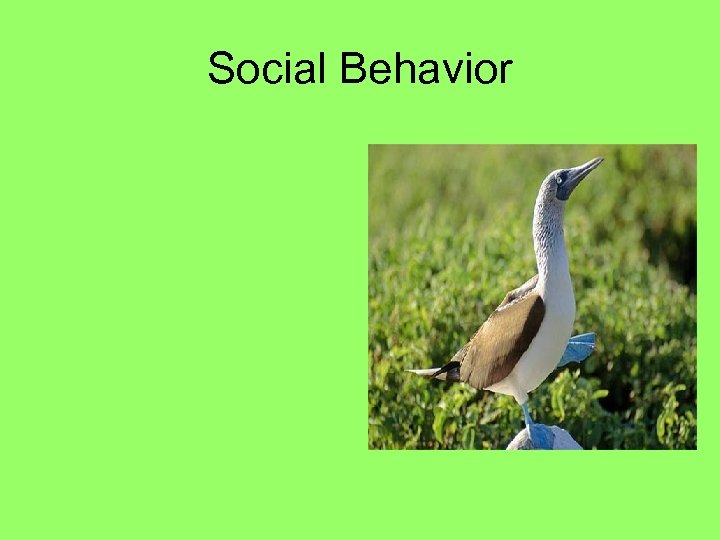 Social Behavior